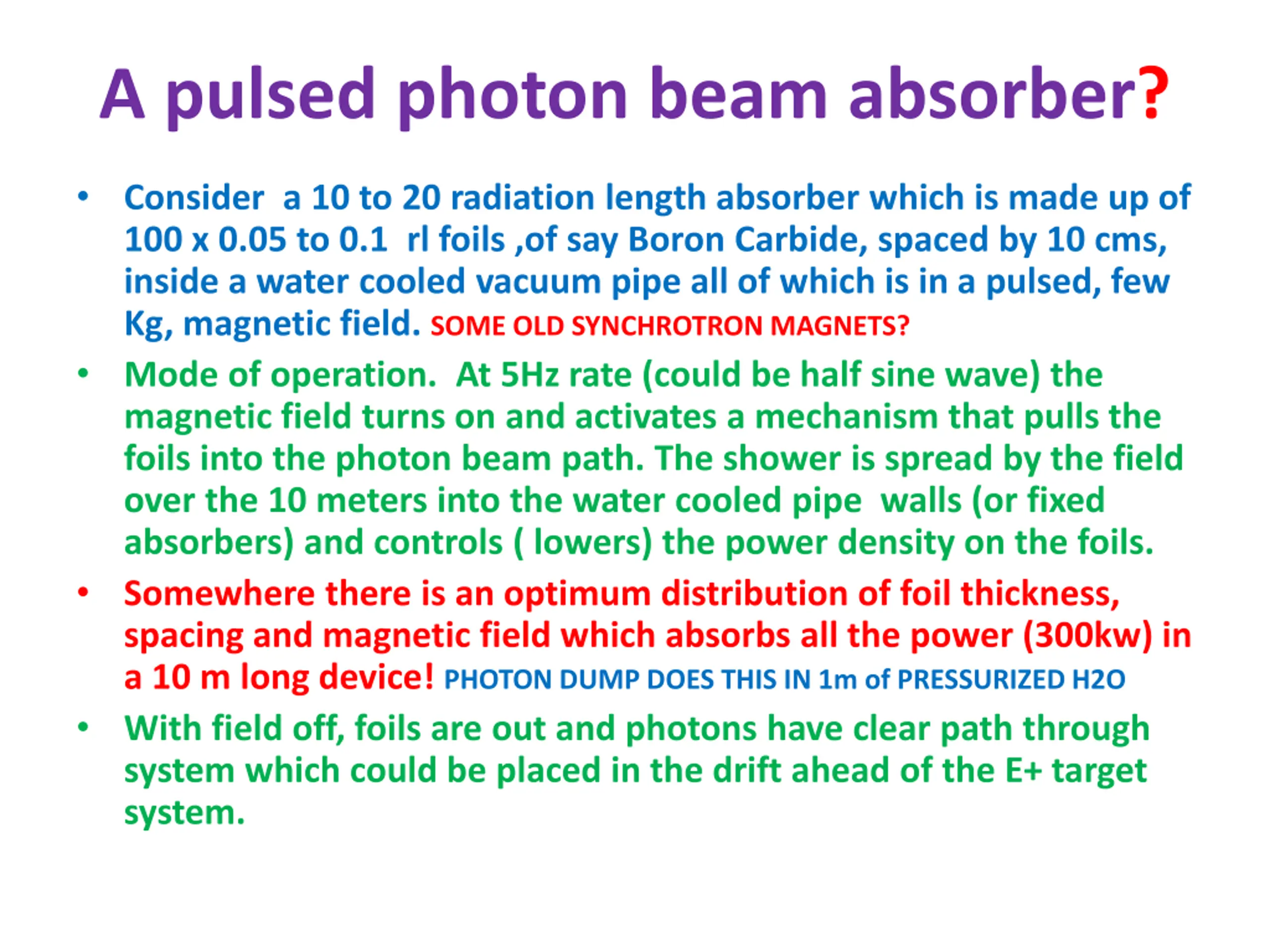 A pulsed photon beam absorber?

• Consider a 10 to 20 radiation length absorber which is made up of 100 x 0.05 to 0.1 rl foils ,of say Boron Carbide, spaced by 10 cms, inside a water cooled vacuum pipe all of which is in a pulsed, few Kg, magnetic field. SOME OLD SYNCHROTRON MAGNETS?

• Mode of operation. At 5Hz rate (could be half sine wave) the magnetic field turns on and activates a mechanism that pulls the foils into the photon beam path. The shower is spread by the field over the 10 meters into the water cooled pipe walls (or fixed absorbers) and controls ( lowers) the power density on the foils.

• Somewhere there is an optimum distribution of foil thickness, spacing and magnetic field which absorbs all the power (300kw) in a 10 m long device! PHOTON DUMP DOES THIS IN 1m of PRESSURIZED H2O

• With field off, foils are out and photons have clear path through system which could be placed in the drift ahead of the E+ target system.